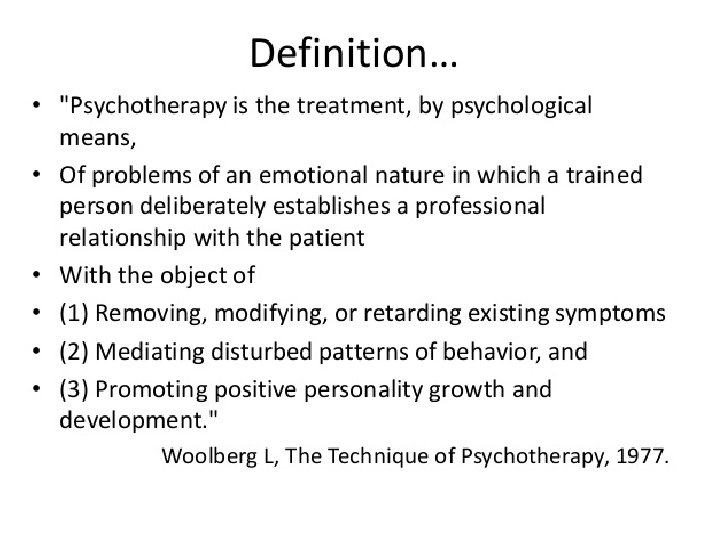 Definition…

• "Psychotherapy is the treatment, by psychological means,
• Of problems of an emotional nature in which a trained person deliberately establishes a professional relationship with the patient
• With the object of
• (1) Removing, modifying, or retarding existing symptoms
• (2) Mediating disturbed patterns of behavior, and
• (3) Promoting positive personality growth and development."

Woolberg L, The Technique of Psychotherapy, 1977.